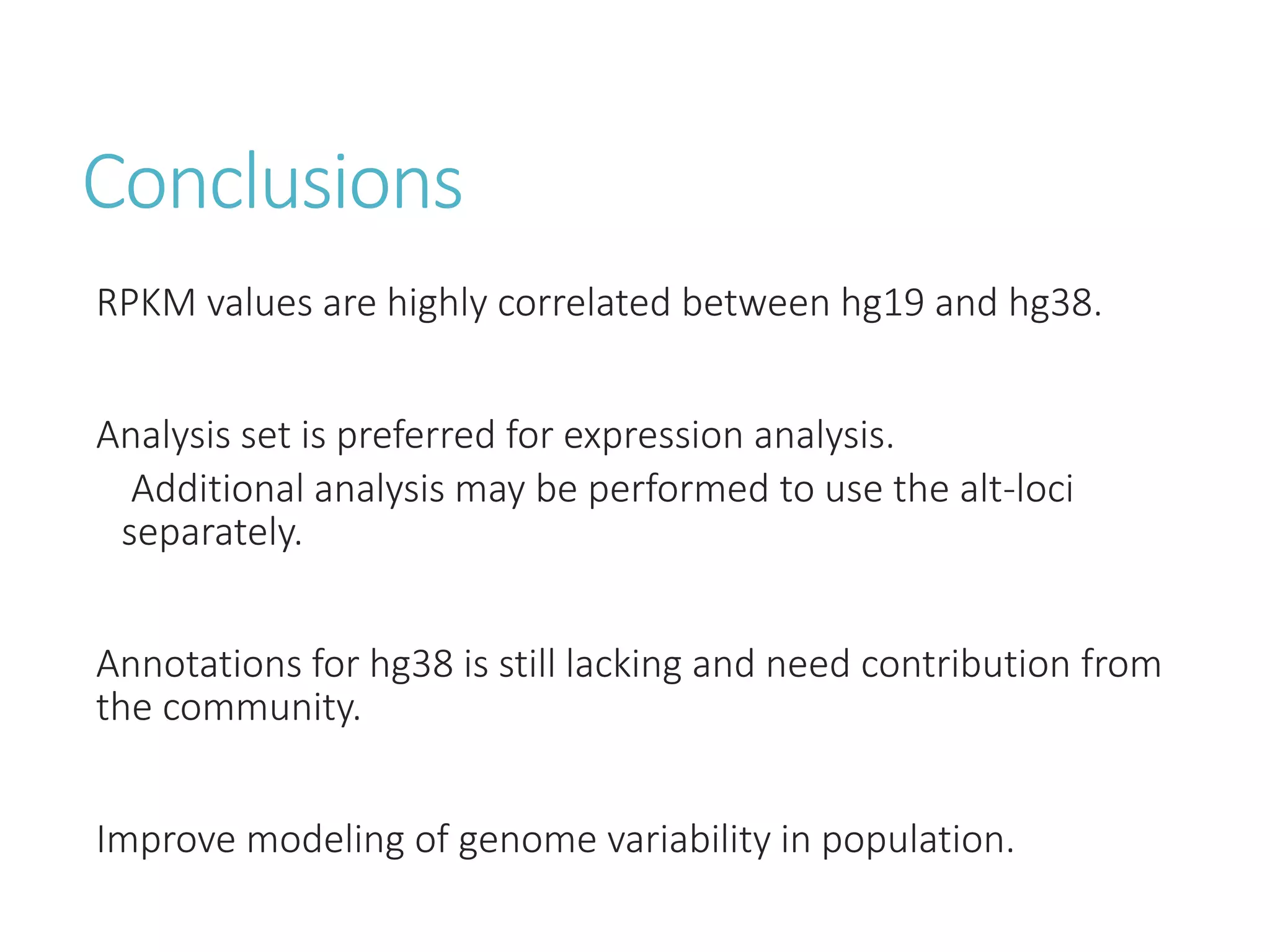 Conclusions

RPKM values are highly correlated between hg19 and hg38.

Analysis set is preferred for expression analysis.
Additional analysis may be performed to use the alt-loci separately.

Annotations for hg38 is still lacking and need contribution from the community.

Improve modeling of genome variability in population.